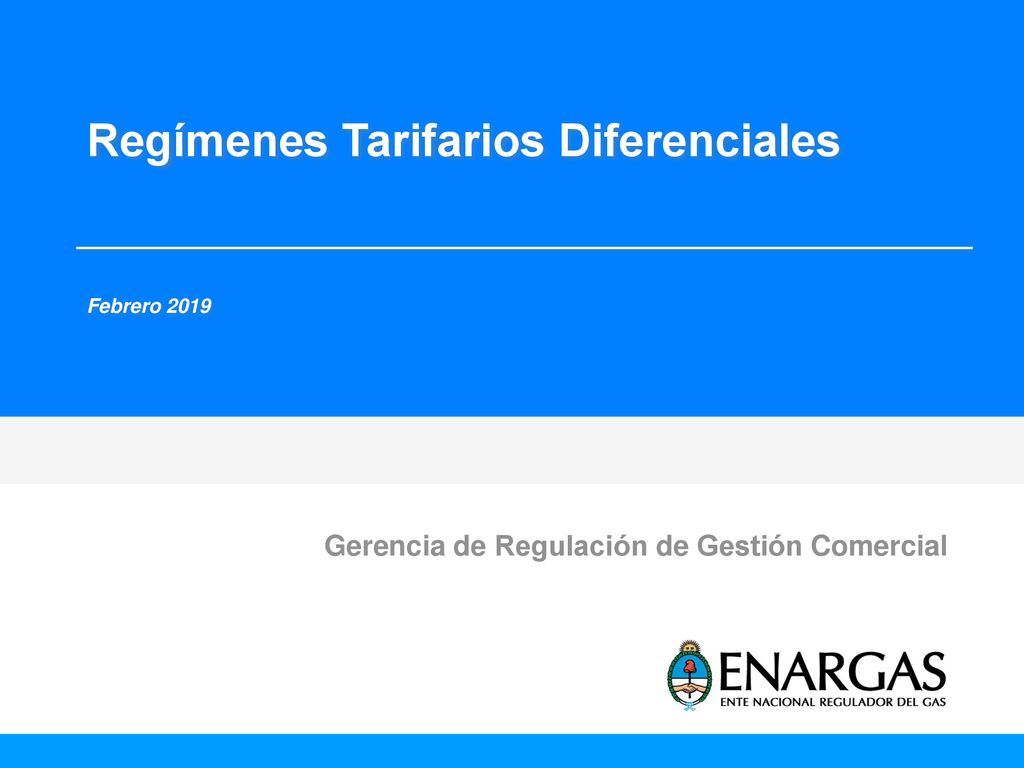 Regímenes Tarifarios Diferenciales

Febrero 2019

Gerencia de Regulación de Gestión Comercial

ENARGAS
ENTE NACIONAL REGULADOR DEL GAS